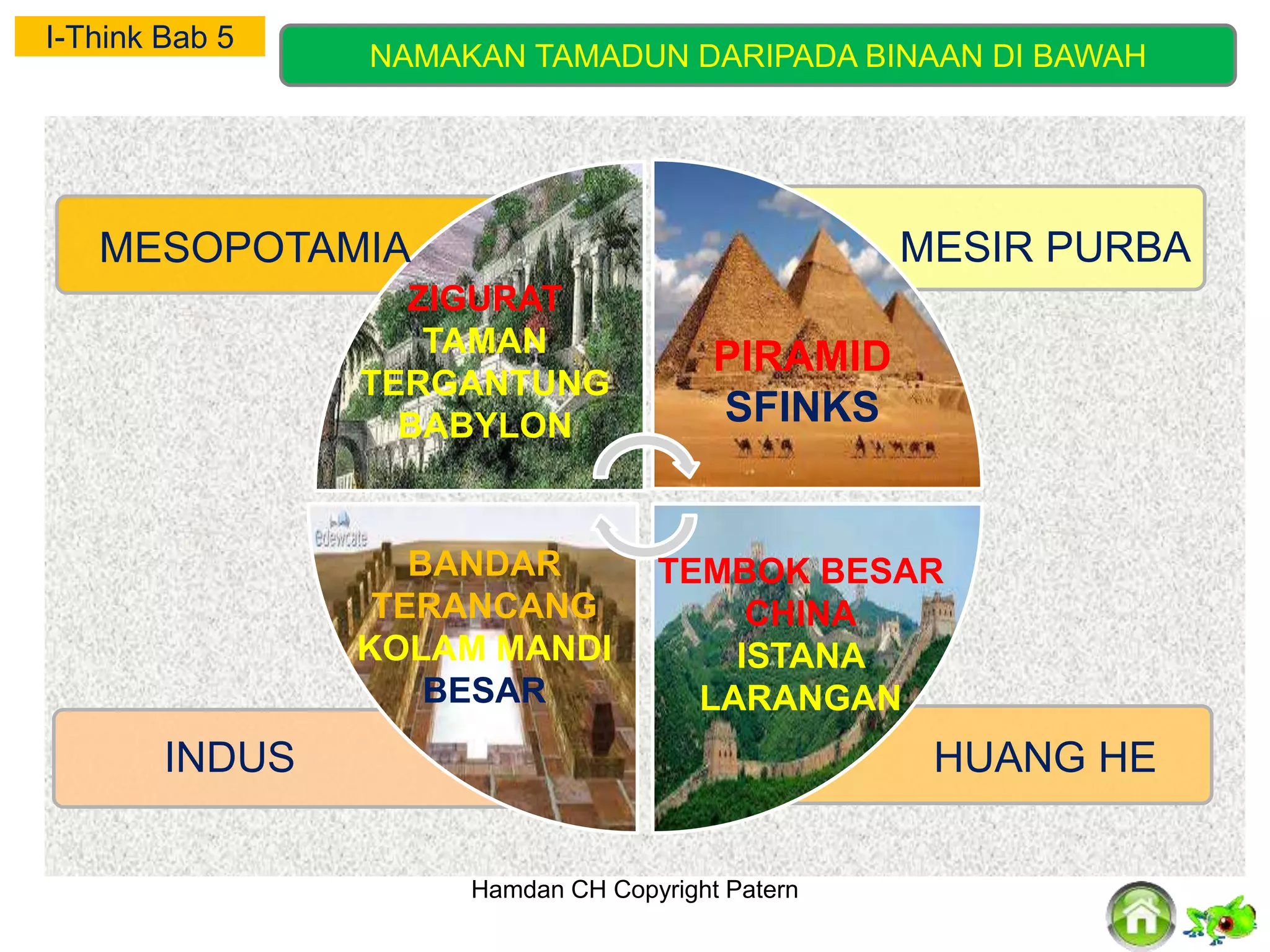 I-Think Bab 5

NAMAKAN TAMADUN DARIPADA BINAAN DI BAWAH

MESOPOTAMIA

ZIGURAT
TAMAN TERGANTUNG BABYLON

MESIR PURBA

PIRAMID
SFINKS

Edewcate

BANDAR TERANCANG
KOLAM MANDI BESAR

INDUS

TEMBOK BESAR CHINA
ISTANA LARANGAN

HUANG HE

Hamdan CH Copyright Patern